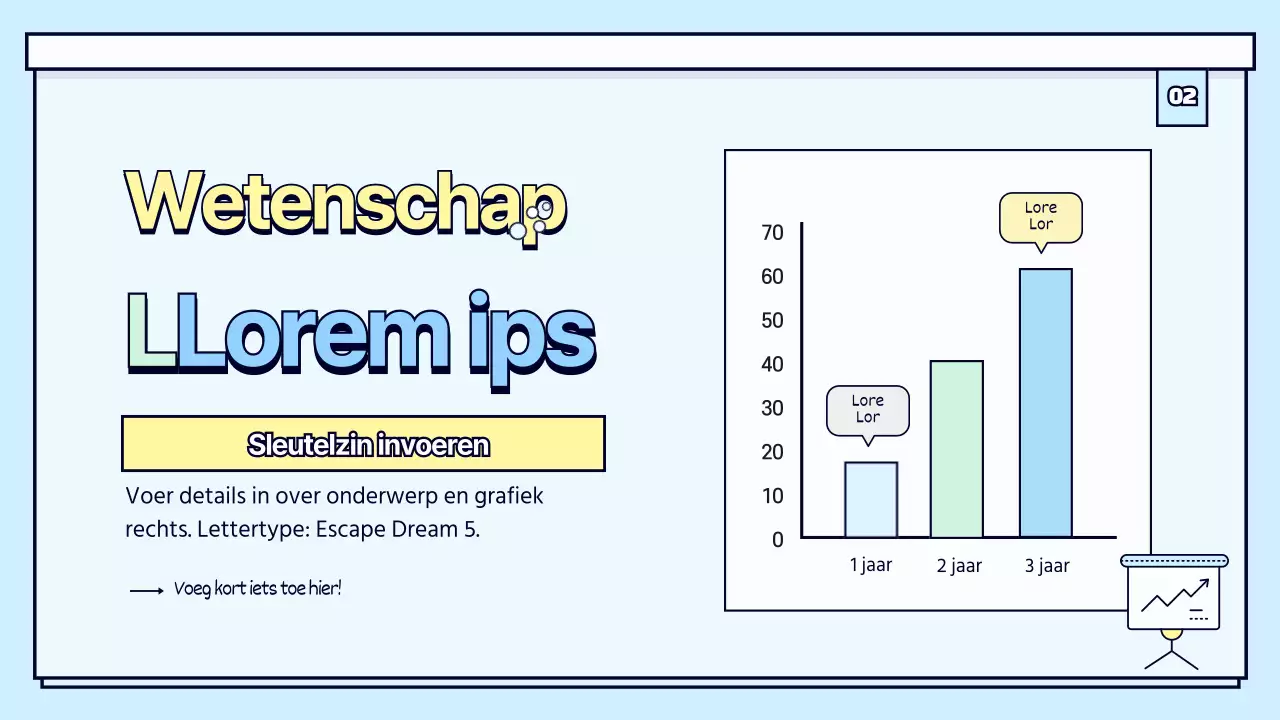 02

Wetenschap

LLorem ips

Sleutelzin invoeren

Voer details in over onderwerp en grafiek rechts. Lettertype: Escape Dream 5.

Voeg kort iets toe hier!

70
60
50
40
30
20
10
0

Lore Lor

Lore Lor

1 jaar
2 jaar
3 jaar